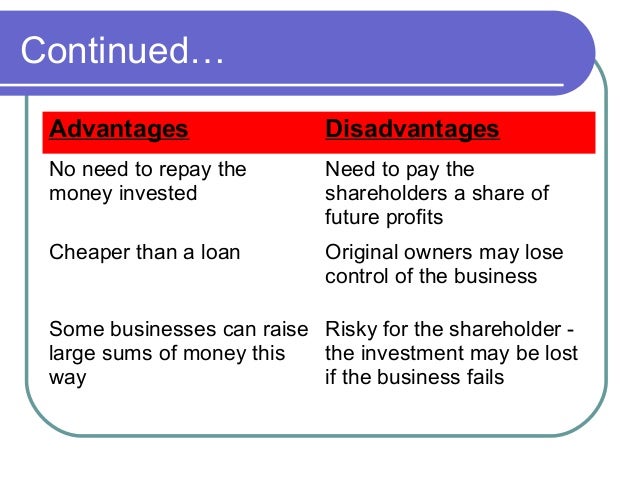 Continued…

| Advantages | Disadvantages |
|---|---|
| No need to repay the money invested | Need to pay the shareholders a share of future profits |
| Cheaper than a loan | Original owners may lose control of the business |
| Some businesses can raise large sums of money this way | Risky for the shareholder - the investment may be lost if the business fails |